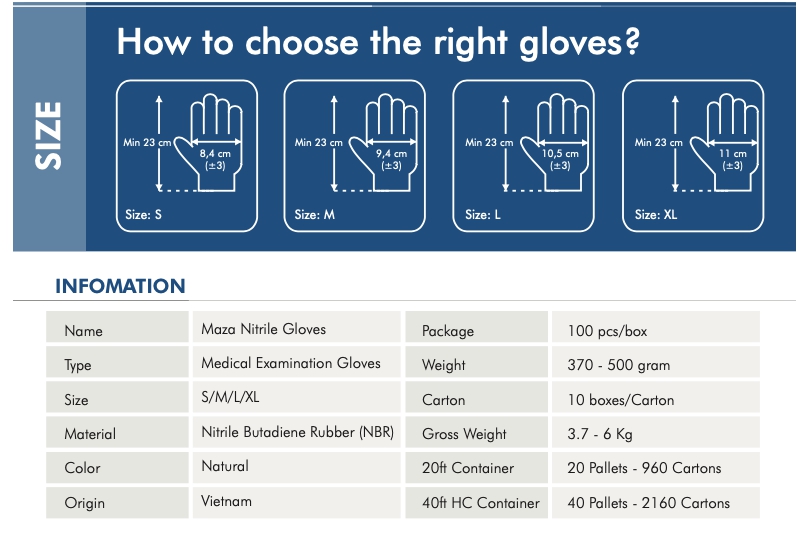 SIZE

How to choose the right gloves?

Min 23 cm
8,4 cm
(±3)
Size: S

Min 23 cm
9,4 cm
(±3)
Size: M

Min 23 cm
10,5 cm
(±3)
Size: L

Min 23 cm
11 cm
(±3)
Size: XL

INFOMATION

| Name | Maza Nitrile Gloves | Package | 100 pcs/box |
|---|---|---|---|
| Type | Medical Examination Gloves | Weight | 370 - 500 gram |
| Size | S/M/L/XL | Carton | 10 boxes/Carton |
| Material | Nitrile Butadiene Rubber (NBR) | Gross Weight | 3.7 - 6 Kg |
| Color | Natural | 20ft Container | 20 Pallets - 960 Cartons |
| Origin | Vietnam | 40ft HC Container | 40 Pallets - 2160 Cartons |